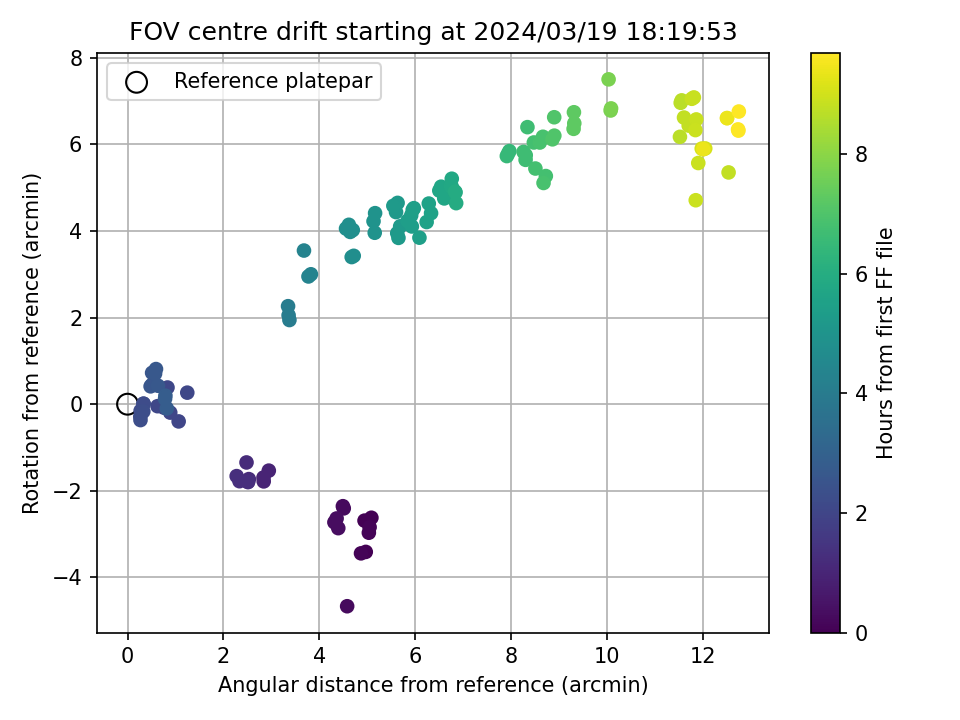 FOV centre drift starting at 2024/03/19 18:19:53

Reference platepar

Rotation from reference (arcmin)

8
6
4
2
0
−2
−4

0
2
4
6
8
10
12

Angular distance from reference (arcmin)

Hours from first FF file

8
6
4
2
0